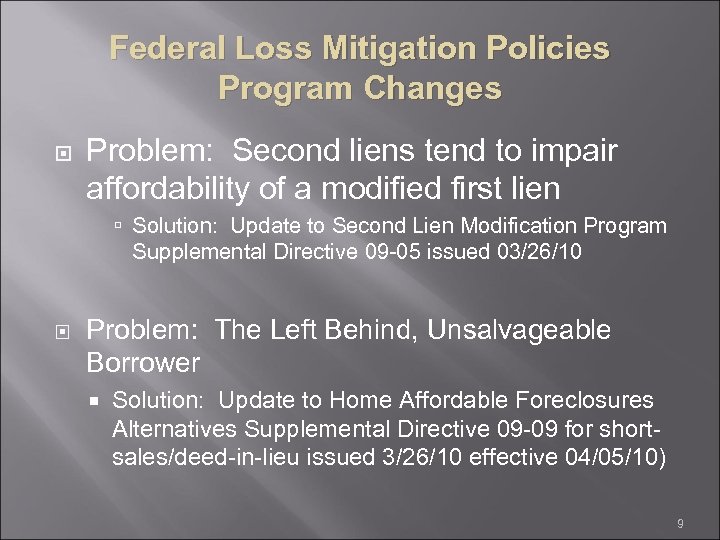 Federal Loss Mitigation Policies
Program Changes

Problem: Second liens tend to impair affordability of a modified first lien

Solution: Update to Second Lien Modification Program Supplemental Directive 09-05 issued 03/26/10

Problem: The Left Behind, Unsalvageable Borrower

Solution: Update to Home Affordable Foreclosures Alternatives Supplemental Directive 09-09 for short-sales/deed-in-lieu issued 3/26/10 effective 04/05/10)

9